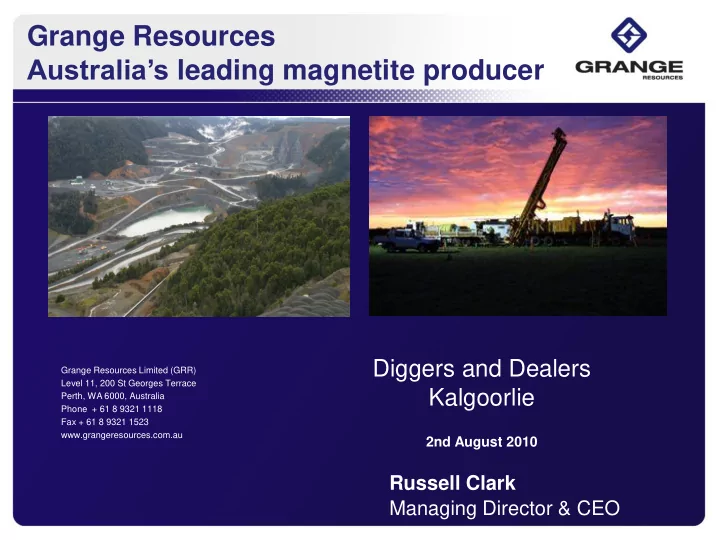 Grange Resources
Australia's leading magnetite producer

GRANGE
RESOURCES

Grange Resources Limited (GRR)
Level 11, 200 St Georges Terrace
Perth, WA 6000, Australia
Phone + 61 8 9321 1118
Fax + 61 8 9321 1523
www.grangeresources.com.au

Diggers and Dealers
Kalgoorlie

2nd August 2010

Russell Clark
Managing Director & CEO